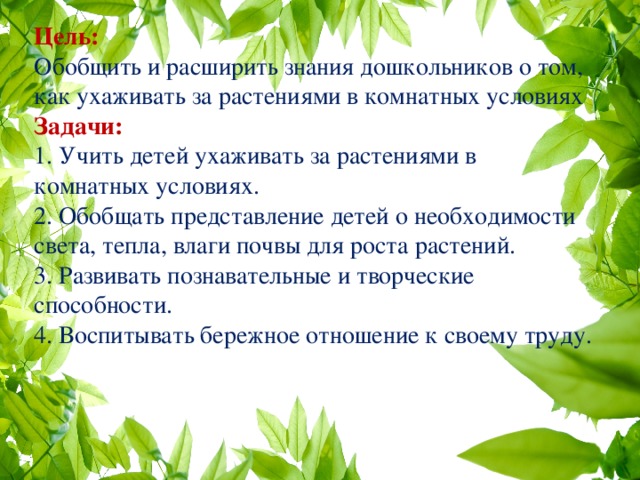 Цель:
Обобщить и расширить знания дошкольников о том, как ухаживать за растениями в комнатных условиях
Задачи:
1. Учить детей ухаживать за растениями в комнатных условиях.
2. Обобщать представление детей о необходимости света, тепла, влаги почвы для роста растений.
3. Развивать познавательные и творческие способности.
4. Воспитывать бережное отношение к своему труду.